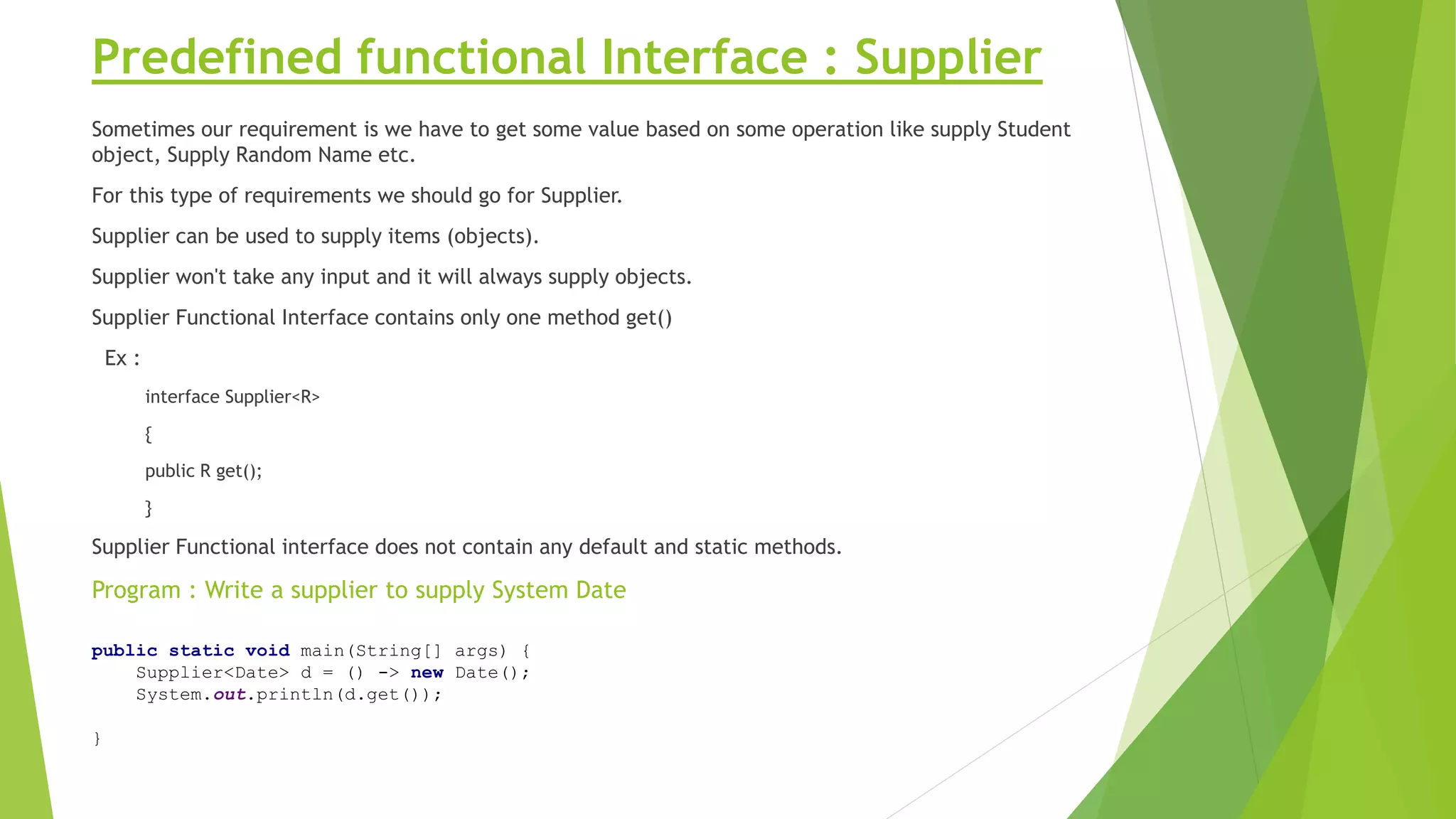 Predefined functional Interface : Supplier

Sometimes our requirement is we have to get some value based on some operation like supply Student object, Supply Random Name etc.

For this type of requirements we should go for Supplier.

Supplier can be used to supply items (objects).

Supplier won't take any input and it will always supply objects.

Supplier Functional Interface contains only one method get()

Ex :

interface Supplier<R>

{

public R get();

}

Supplier Functional interface does not contain any default and static methods.

Program : Write a supplier to supply System Date

public static void main(String[] args) {
    Supplier<Date> d = () -> new Date();
    System.out.println(d.get());

}